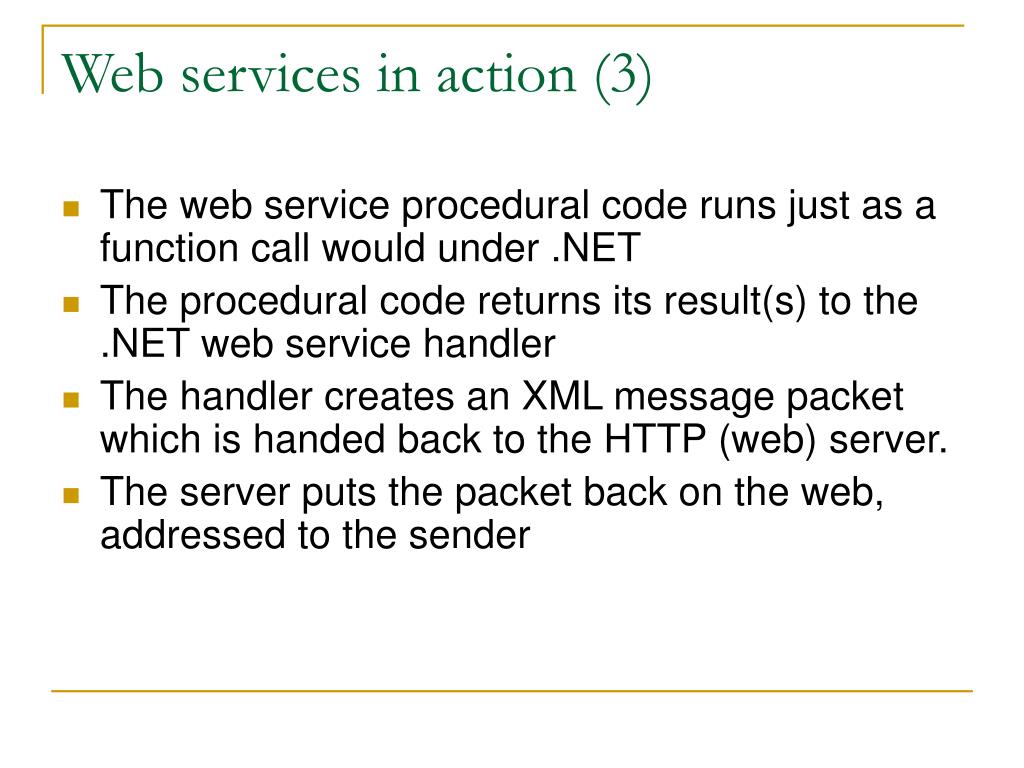 Web services in action (3)

- The web service procedural code runs just as a function call would under .NET
- The procedural code returns its result(s) to the .NET web service handler
- The handler creates an XML message packet which is handed back to the HTTP (web) server.
- The server puts the packet back on the web, addressed to the sender